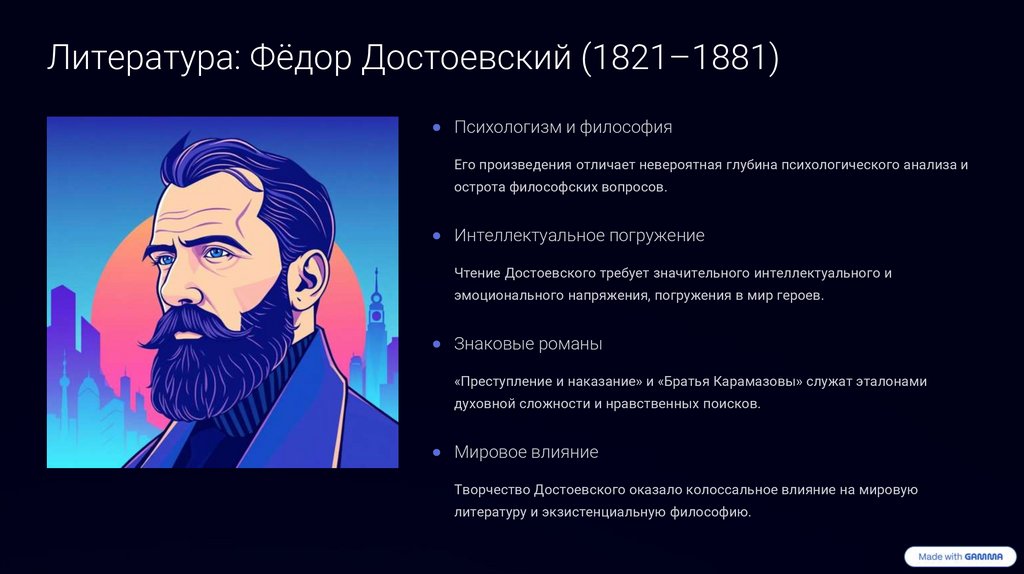 Литература: Фёдор Достоевский (1821–1881)

Психологизм и философия

Его произведения отличает невероятная глубина психологического анализа и острота философских вопросов.

Интеллектуальное погружение

Чтение Достоевского требует значительного интеллектуального и эмоционального напряжения, погружения в мир героев.

Знаковые романы

«Преступление и наказание» и «Братья Карамазовы» служат эталонами духовной сложности и нравственных поисков.

Мировое влияние

Творчество Достоевского оказало колоссальное влияние на мировую литературу и экзистенциальную философию.

Made with GAMMA